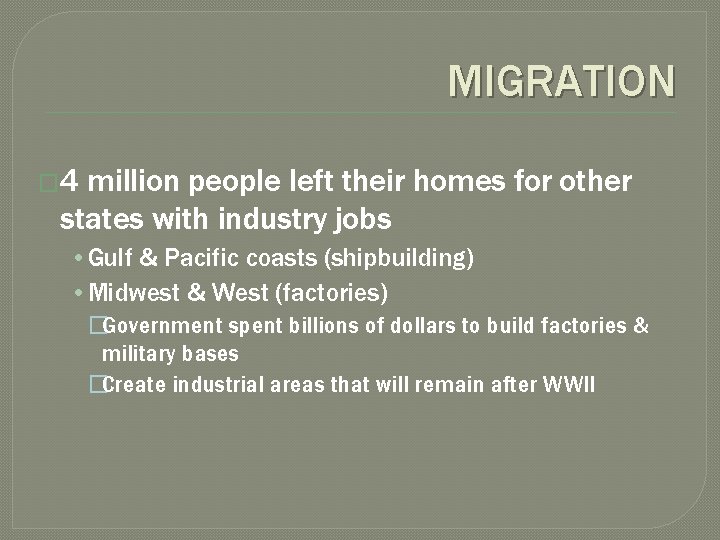 MIGRATION

4 million people left their homes for other states with industry jobs

• Gulf & Pacific coasts (shipbuilding)
• Midwest & West (factories)

Government spent billions of dollars to build factories & military bases

Create industrial areas that will remain after WWII